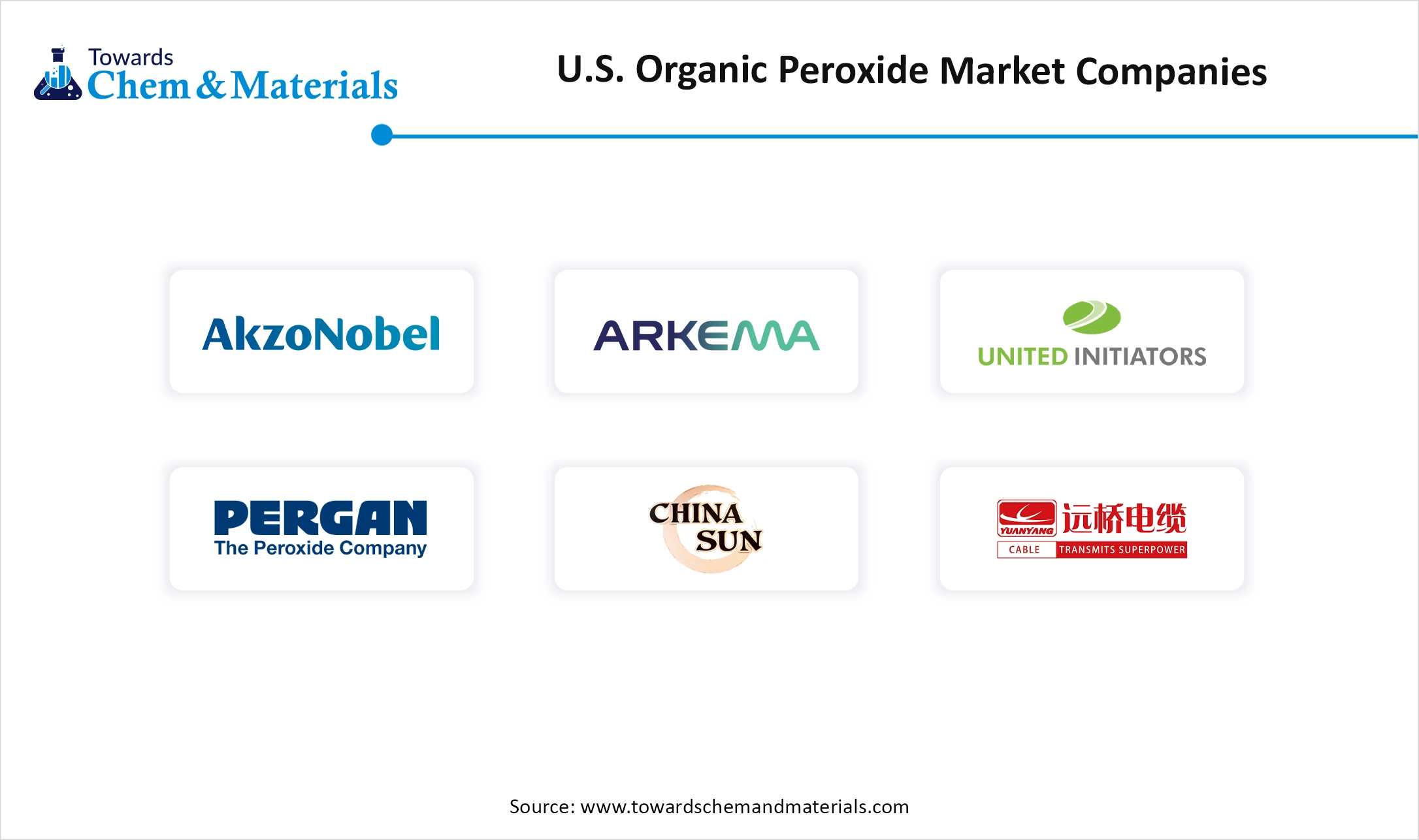 Towards
Chem & Materials

U.S. Organic Peroxide Market Companies

AkzoNobel

ARKEMA

UNITED INITIATORS

PERGAN
The Peroxide Company

CHINA
SUN

YUANYANG 远桥电缆
CABLE TRANSMITS SUPERPOWER

Source: www.towardschemandmaterials.com